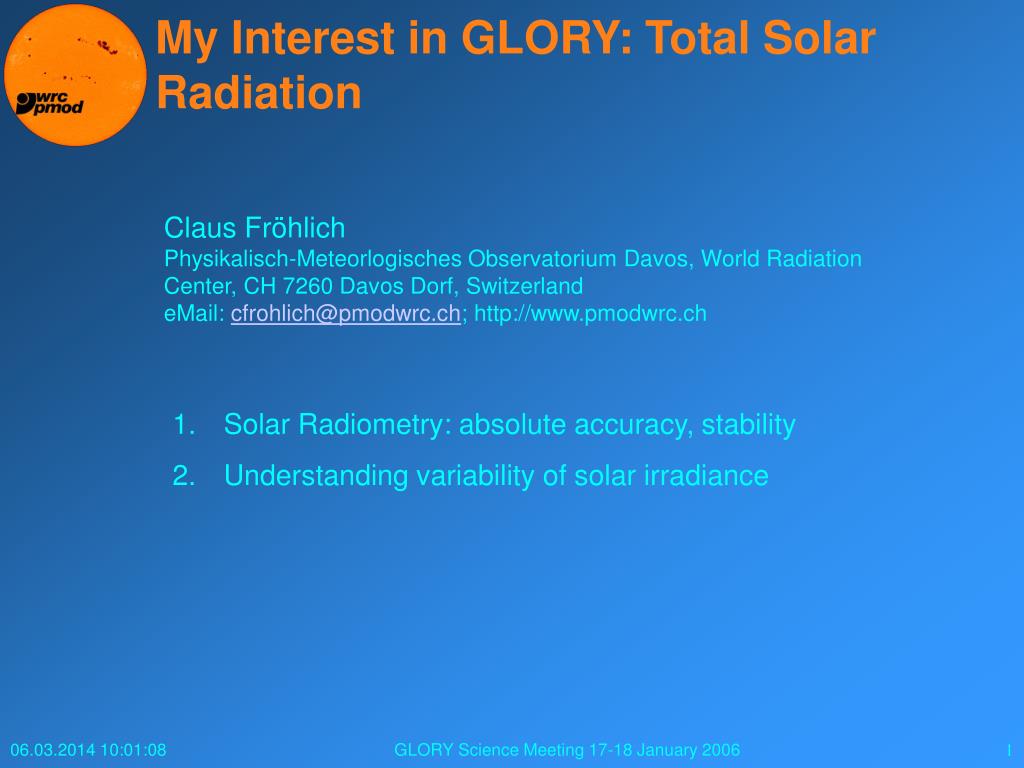 wrc
pmod

My Interest in GLORY: Total Solar Radiation

Claus Fröhlich
Physikalisch-Meteorlogisches Observatorium Davos, World Radiation Center, CH 7260 Davos Dorf, Switzerland
eMail: cfrohlich@pmodwrc.ch; http://www.pmodwrc.ch

1. Solar Radiometry: absolute accuracy, stability
2. Understanding variability of solar irradiance

06.03.2014 10:01:08
GLORY Science Meeting 17-18 January 2006
I